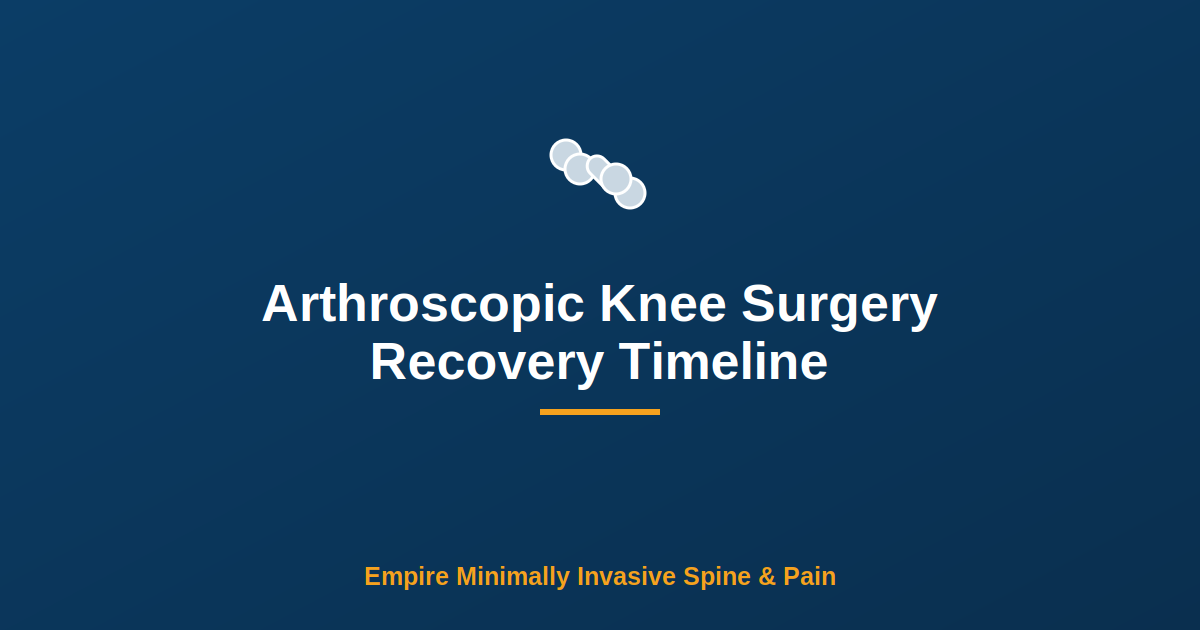 Arthroscopic Knee Surgery Recovery Timeline

Empire Minimally Invasive Spine & Pain